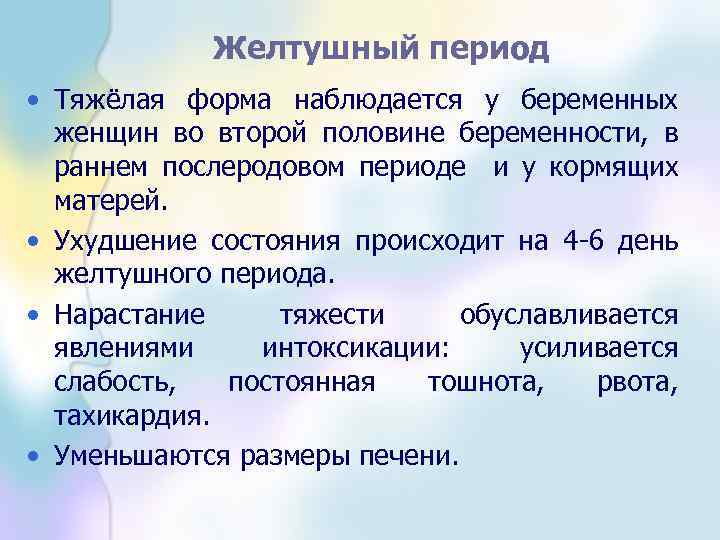 Желтушный период

• Тяжёлая форма наблюдается у беременных женщин во второй половине беременности, в раннем послеродовом периоде и у кормящих матерей.
• Ухудшение состояния происходит на 4-6 день желтушного периода.
• Нарастание тяжести обуславливается явлениями интоксикации: усиливается слабость, постоянная тошнота, рвота, тахикардия.
• Уменьшаются размеры печени.